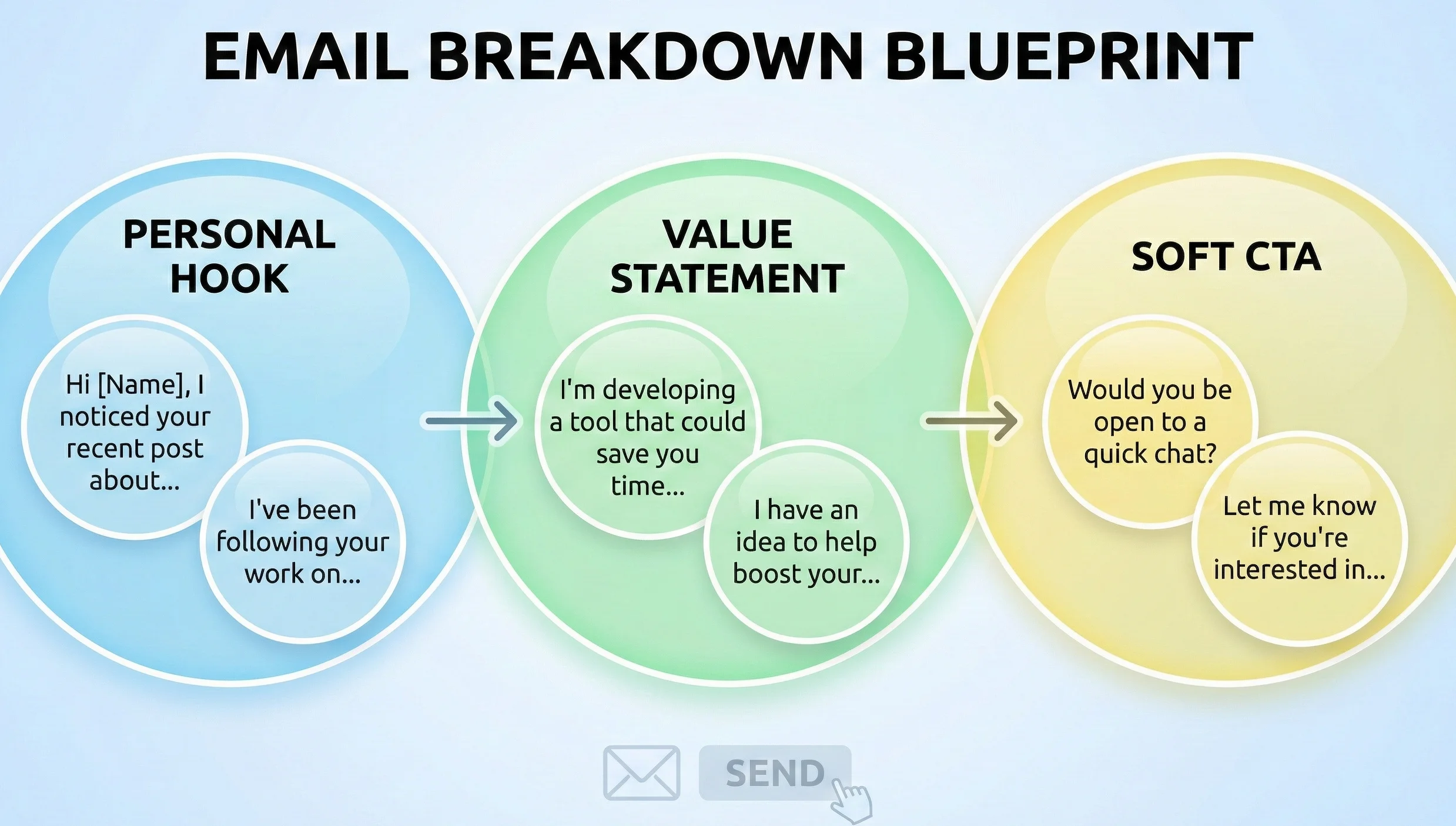 EMAIL BREAKDOWN BLUEPRINT

PERSONAL HOOK

Hi [Name], I noticed your recent post about...

I've been following your work on...

VALUE STATEMENT

I'm developing a tool that could save you time...

I have an idea to help boost your...

SOFT CTA

Would you be open to a quick chat?

Let me know if you're interested in...

SEND